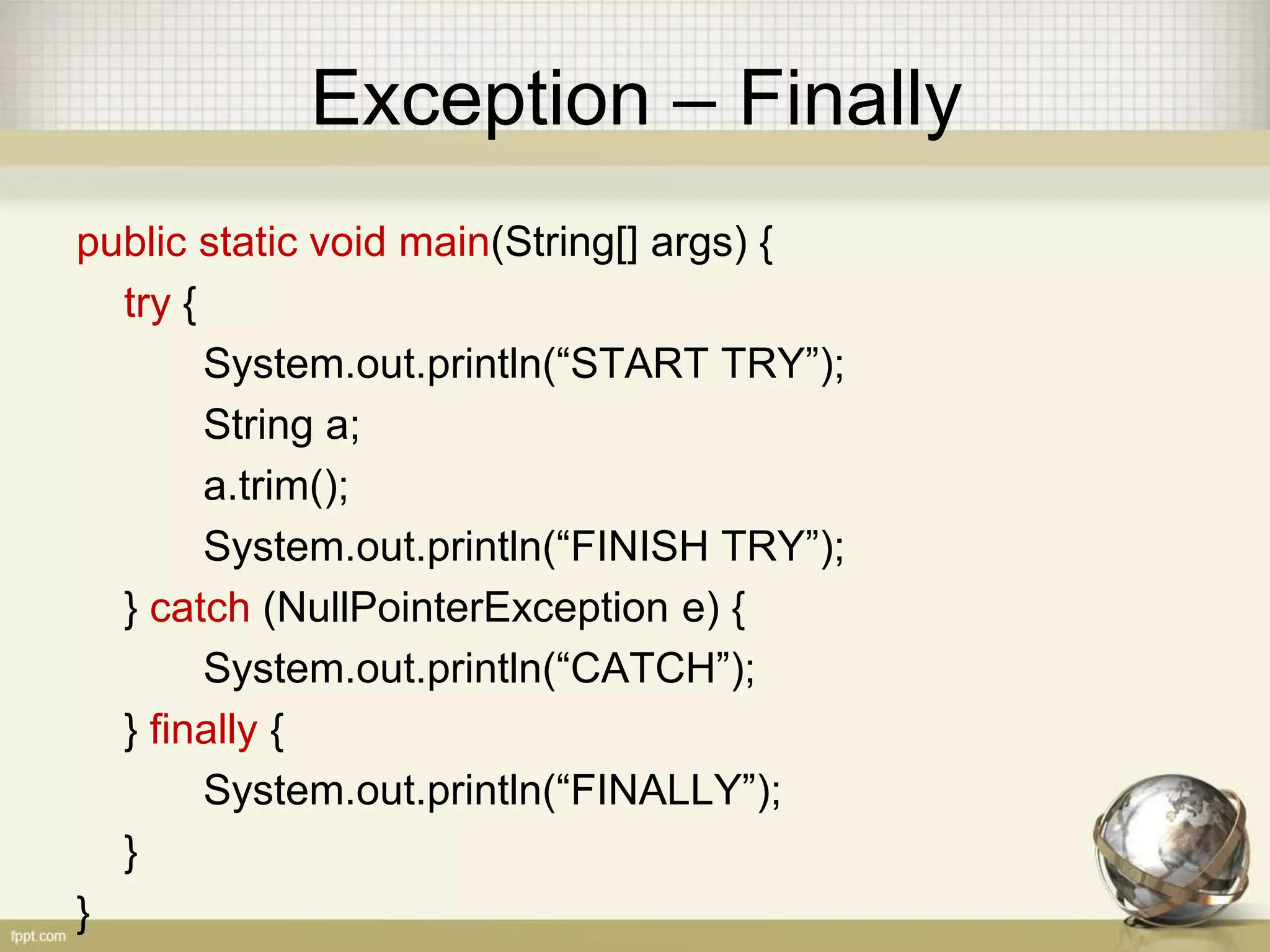 Exception – Finally

public static void main(String[] args) {
try {
System.out.println(“START TRY”);
String a;
a.trim();
System.out.println(“FINISH TRY”);
} catch (NullPointerException e) {
System.out.println(“CATCH”);
} finally {
System.out.println(“FINALLY”);
}
}

fppt.com